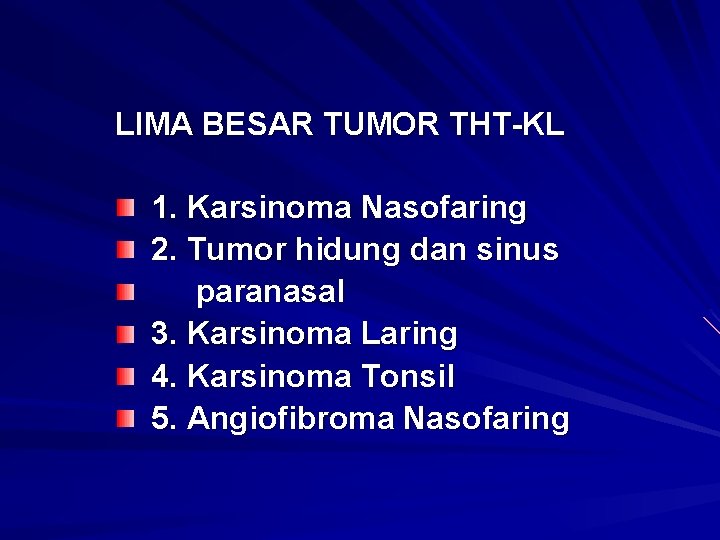 LIMA BESAR TUMOR THT-KL

• 1. Karsinoma Nasofaring
• 2. Tumor hidung dan sinus
• paranasal
• 3. Karsinoma Laring
• 4. Karsinoma Tonsil
• 5. Angiofibroma Nasofaring